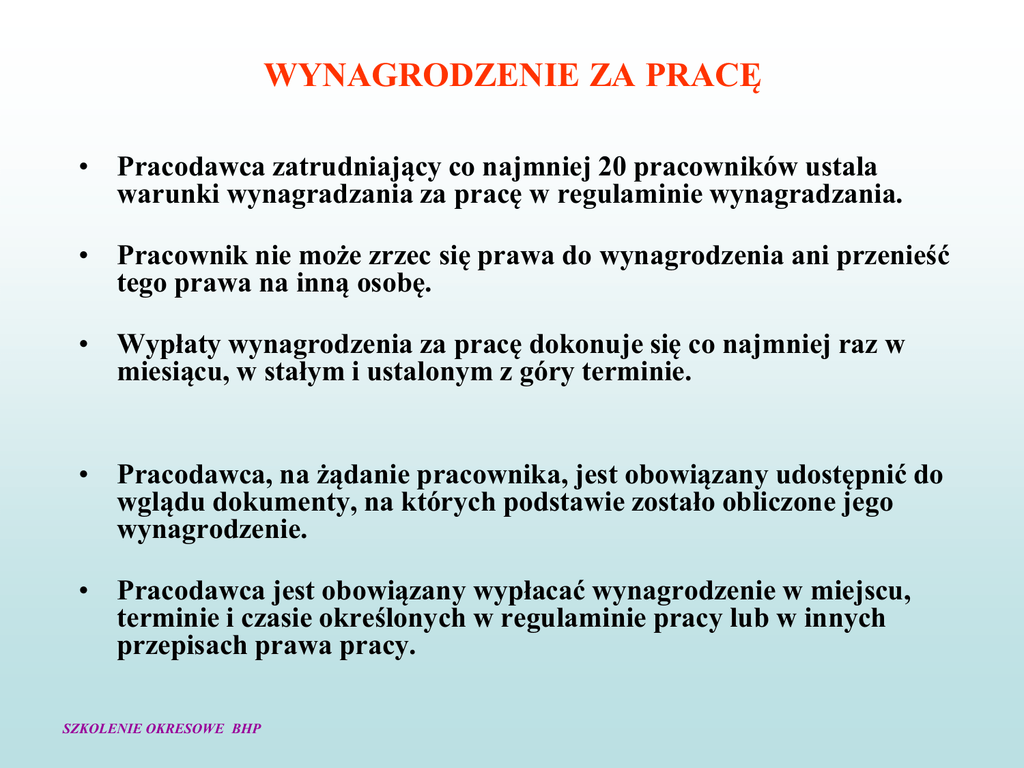 WYNAGRODZENIE ZA PRACĘ

• Pracodawca zatrudniający co najmniej 20 pracowników ustala warunki wynagradzania za pracę w regulaminie wynagradzania.

• Pracownik nie może zrzec się prawa do wynagrodzenia ani przenieść tego prawa na inną osobę.

• Wypłaty wynagrodzenia za pracę dokonuje się co najmniej raz w miesiącu, w stałym i ustalonym z góry terminie.

• Pracodawca, na żądanie pracownika, jest obowiązany udostępnić do wglądu dokumenty, na których podstawie zostało obliczone jego wynagrodzenie.

• Pracodawca jest obowiązany wypłacać wynagrodzenie w miejscu, terminie i czasie określonych w regulaminie pracy lub w innych przepisach prawa pracy.

SZKOLENIE OKRESOWE BHP